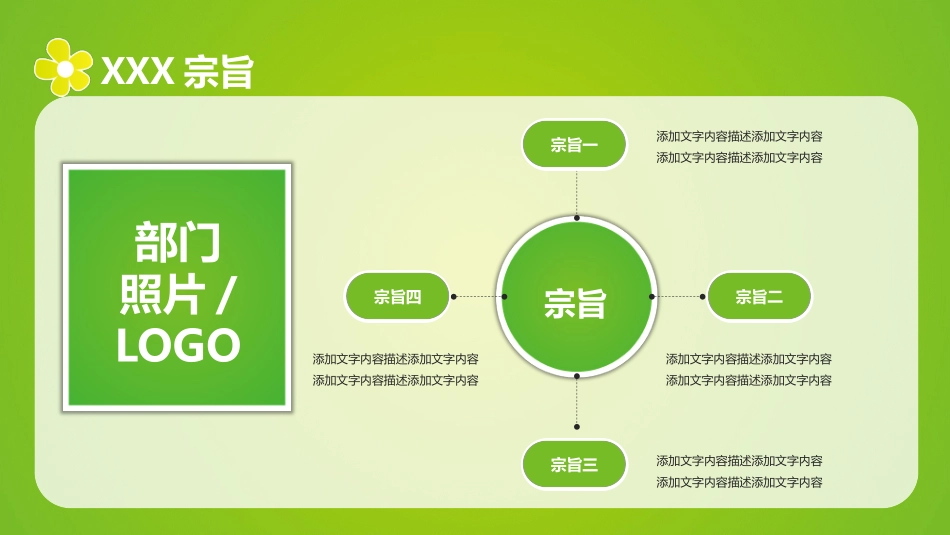 XXX 宗旨

部门
照片 /
LOGO

宗旨一
添加文字内容描述添加文字内容
添加文字内容描述添加文字内容

宗旨四
添加文字内容描述添加文字内容
添加文字内容描述添加文字内容

宗旨

宗旨二
添加文字内容描述添加文字内容
添加文字内容描述添加文字内容

宗旨三
添加文字内容描述添加文字内容
添加文字内容描述添加文字内容